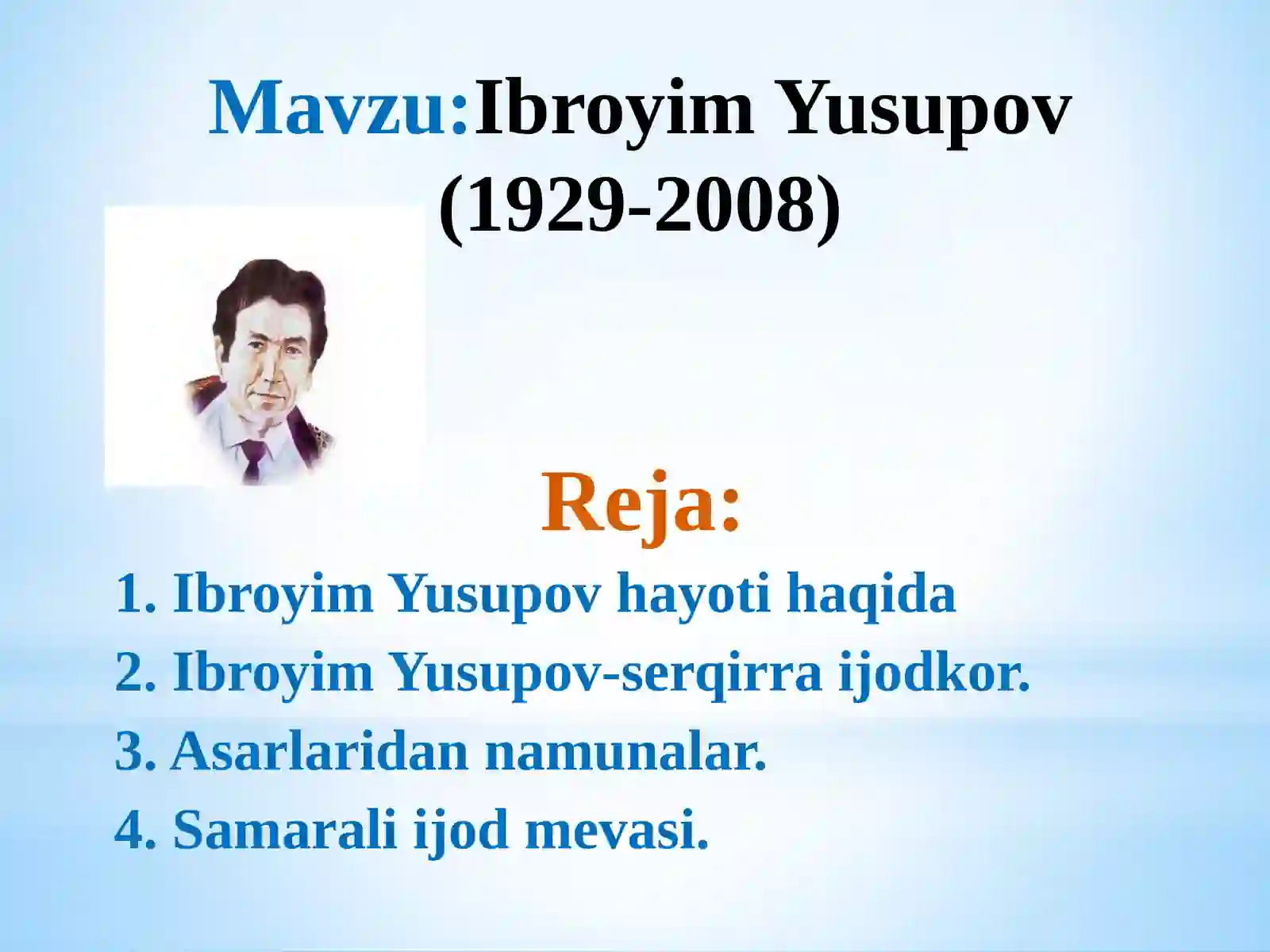 Mavzu:Ibroyim Yusupov (1929-2008)

Reja:

1. Ibroyim Yusupov hayoti haqida
2. Ibroyim Yusupov-serqirra ijodkor.
3. Asarlaridan namunalar.
4. Samarali ijod mevasi.